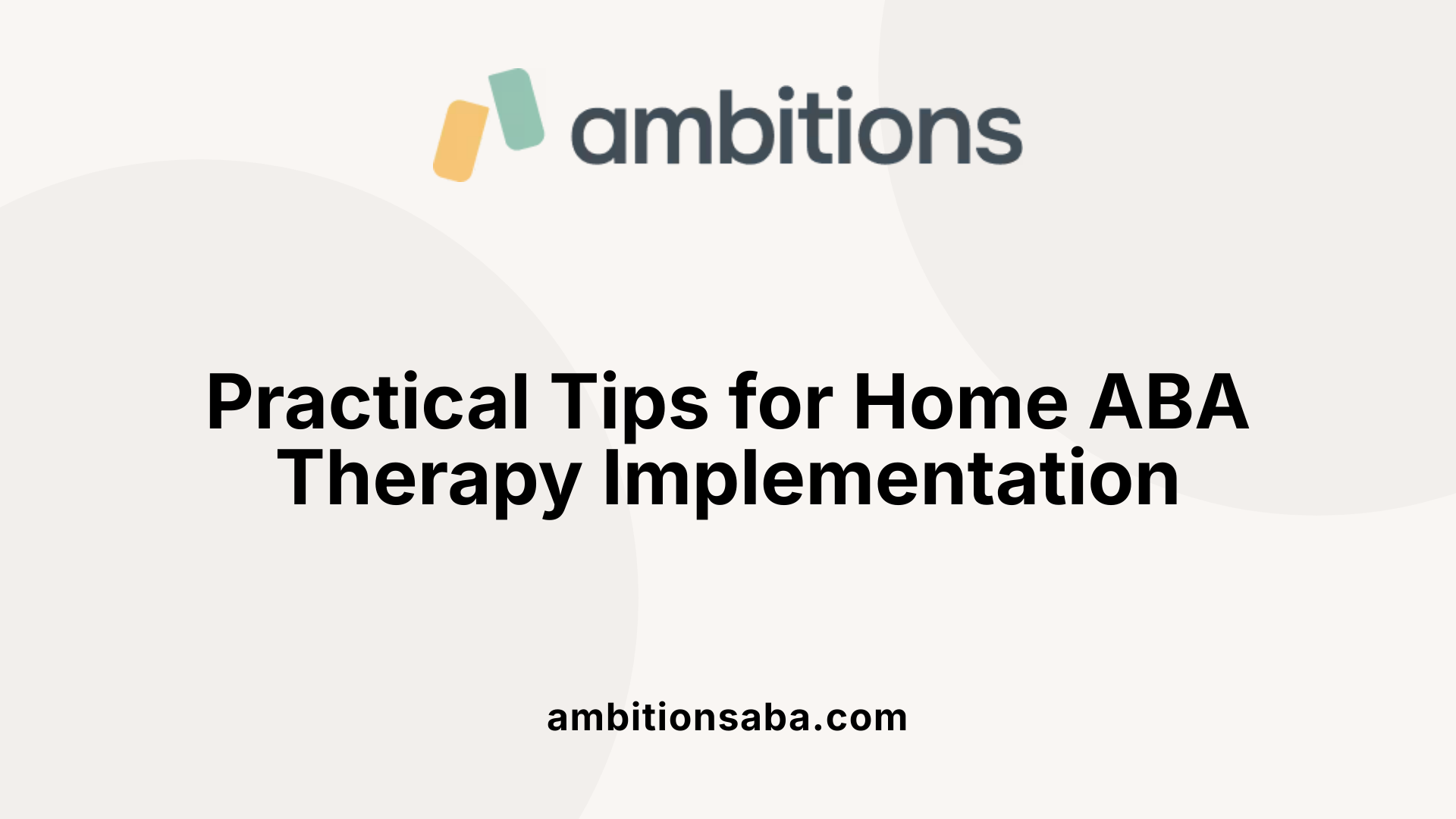 ambitions

Practical Tips for Home ABA Therapy Implementation

ambitionsaba.com